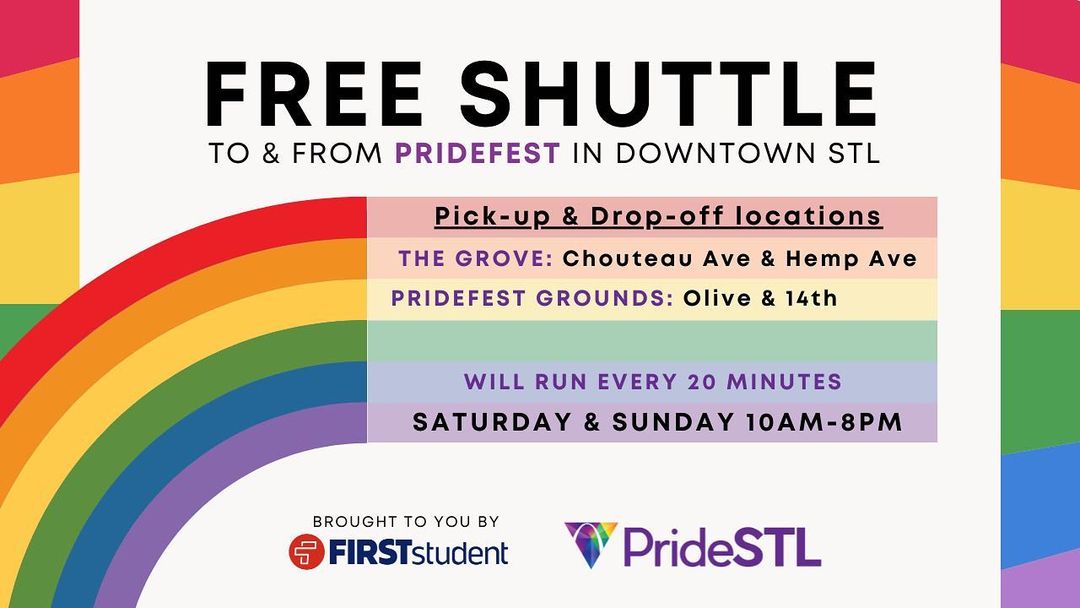 FREE SHUTTLE
TO & FROM PRIDEFEST IN DOWNTOWN STL

Pick-up & Drop-off locations
THE GROVE: Chouteau Ave & Hemp Ave
PRIDEFEST GROUNDS: Olive & 14th

WILL RUN EVERY 20 MINUTES
SATURDAY & SUNDAY 10AM-8PM

BROUGHT TO YOU BY
FIRSTstudent

PrideSTL